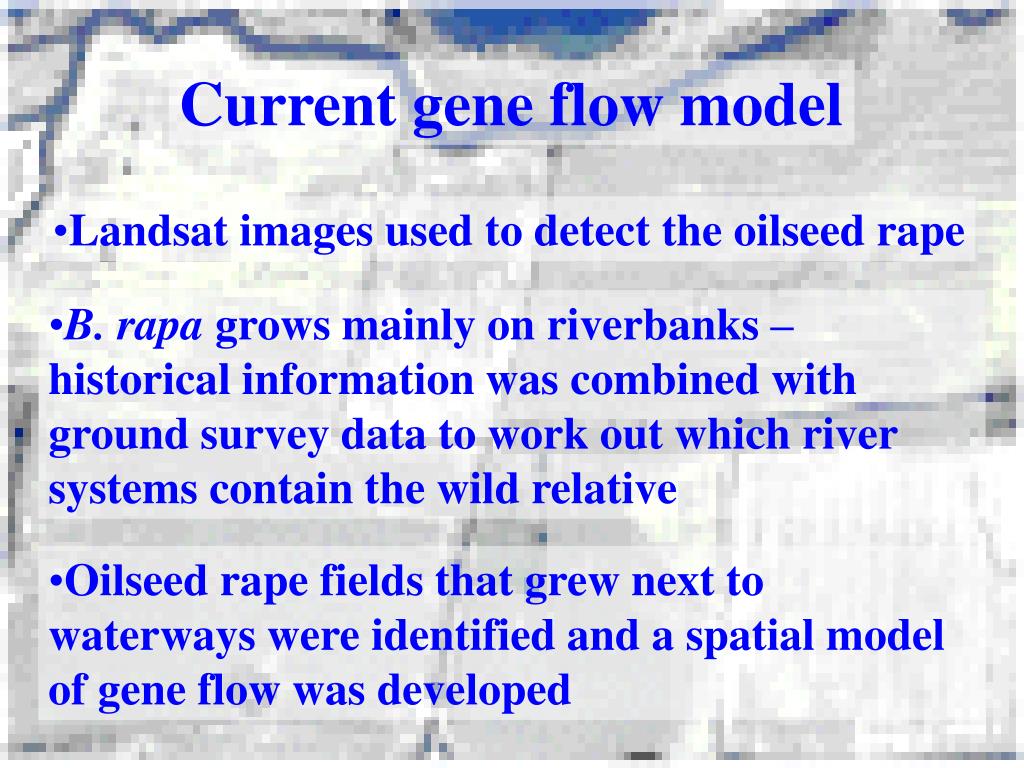 Current gene flow model

•Landsat images used to detect the oilseed rape

•B. rapa grows mainly on riverbanks – historical information was combined with ground survey data to work out which river systems contain the wild relative

•Oilseed rape fields that grew next to waterways were identified and a spatial model of gene flow was developed